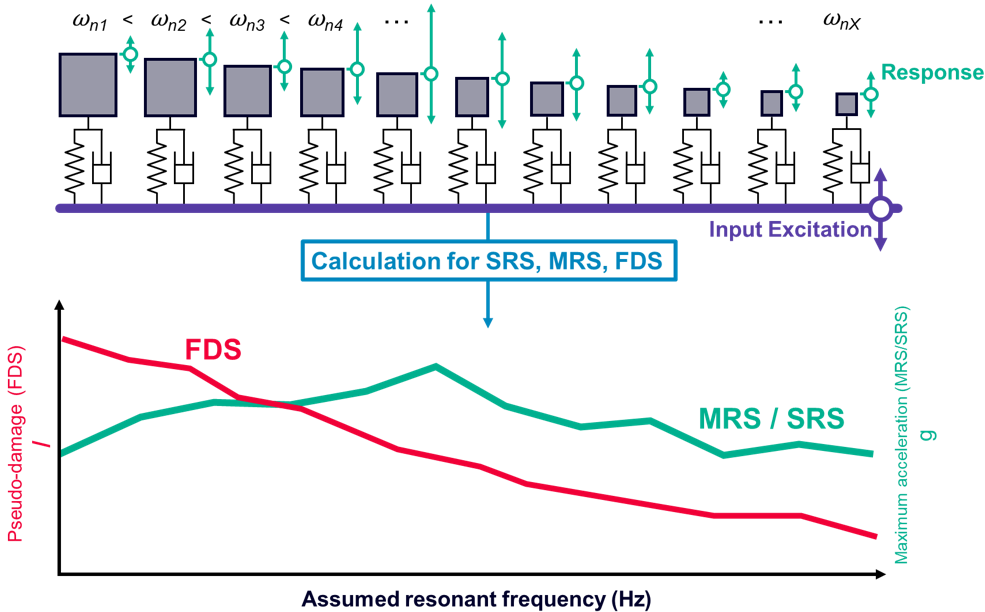 $\omega_{n1}$ < $\omega_{n2}$ < $\omega_{n3}$ < $\omega_{n4}$ ... ... $\omega_{nX}$

Response

Input Excitation

Calculation for SRS, MRS, FDS

FDS

MRS / SRS

Pseudo-damage (FDS)
/

Maximum acceleration (MRS/SRS)
g

Assumed resonant frequency (Hz)